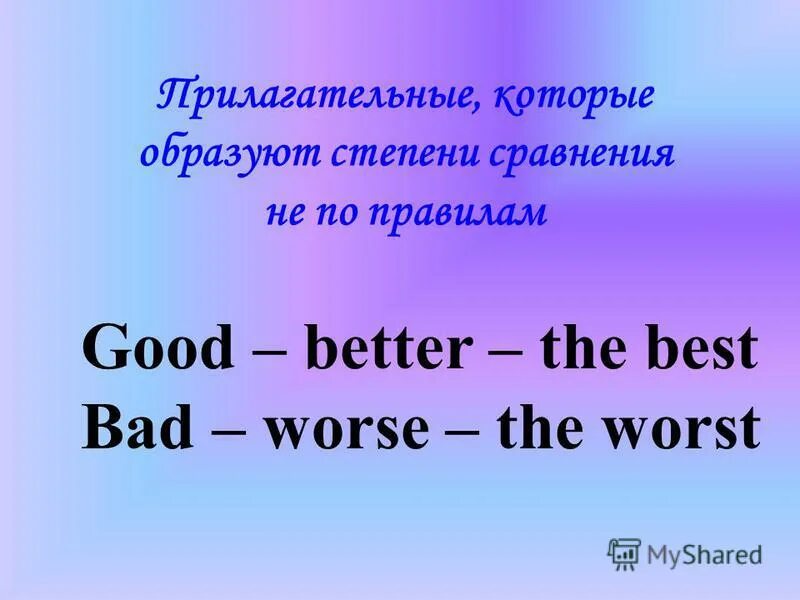 Прилагательные, которые образуют степени сравнения не по правилам

Good – better – the best
Bad – worse – the worst

MyShared